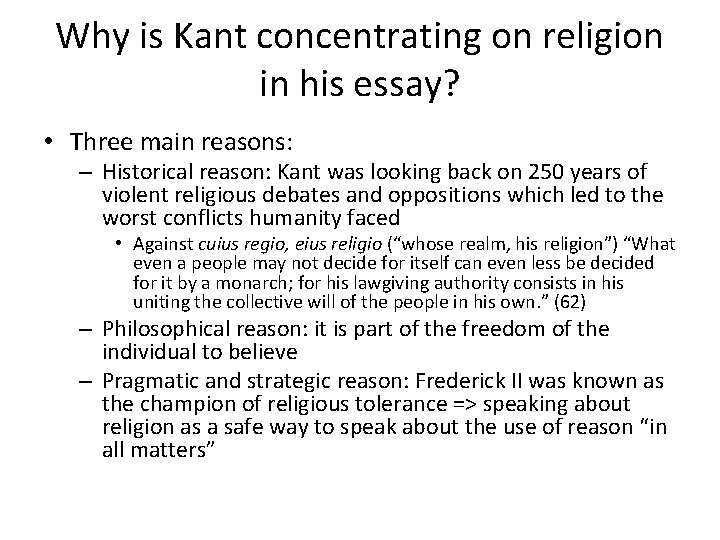 Why is Kant concentrating on religion in his essay?

• Three main reasons:
– Historical reason: Kant was looking back on 250 years of violent religious debates and oppositions which led to the worst conflicts humanity faced
• Against cuius regio, eius religio (“whose realm, his religion”) “What even a people may not decide for itself can even less be decided for it by a monarch; for his lawgiving authority consists in his uniting the collective will of the people in his own.” (62)
– Philosophical reason: it is part of the freedom of the individual to believe
– Pragmatic and strategic reason: Frederick II was known as the champion of religious tolerance => speaking about religion as a safe way to speak about the use of reason “in all matters”